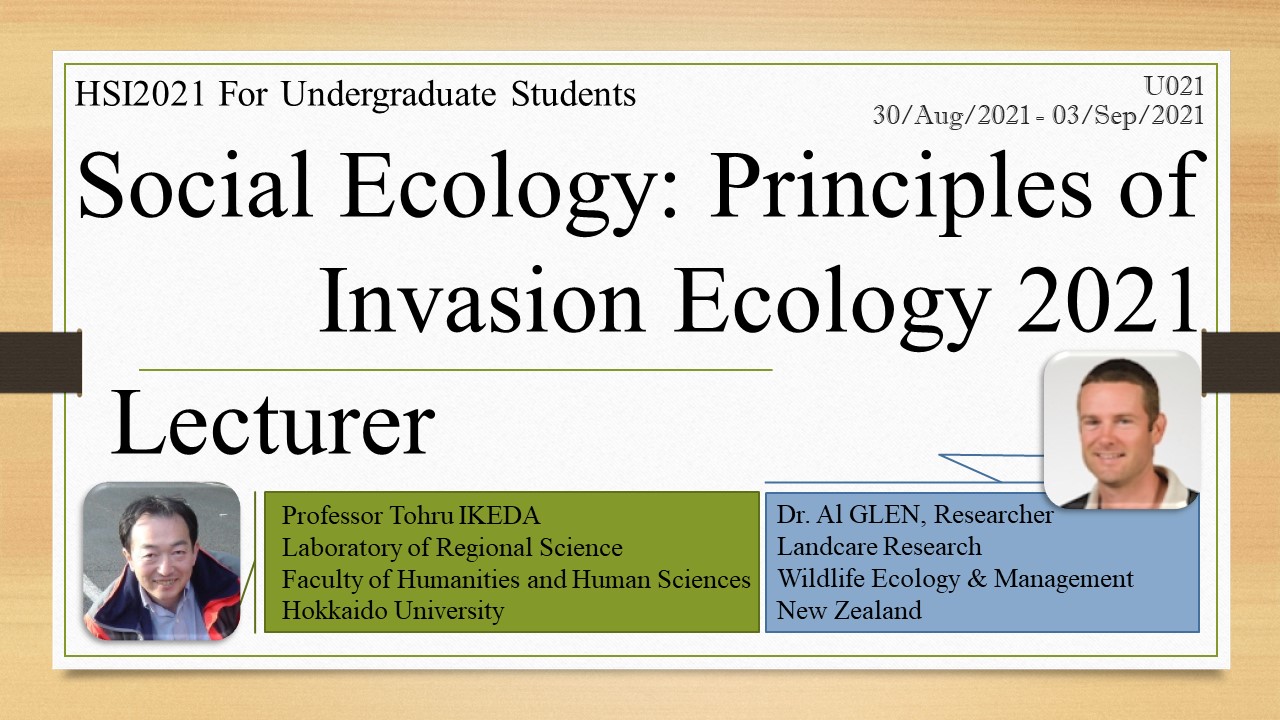 HSI2021 For Undergraduate Students

U021
30/Aug/2021 - 03/Sep/2021

Social Ecology: Principles of Invasion Ecology 2021

Lecturer

Professor Tohru IKEDA
Laboratory of Regional Science
Faculty of Humanities and Human Sciences
Hokkaido University

Dr. Al GLEN, Researcher
Landcare Research
Wildlife Ecology & Management
New Zealand